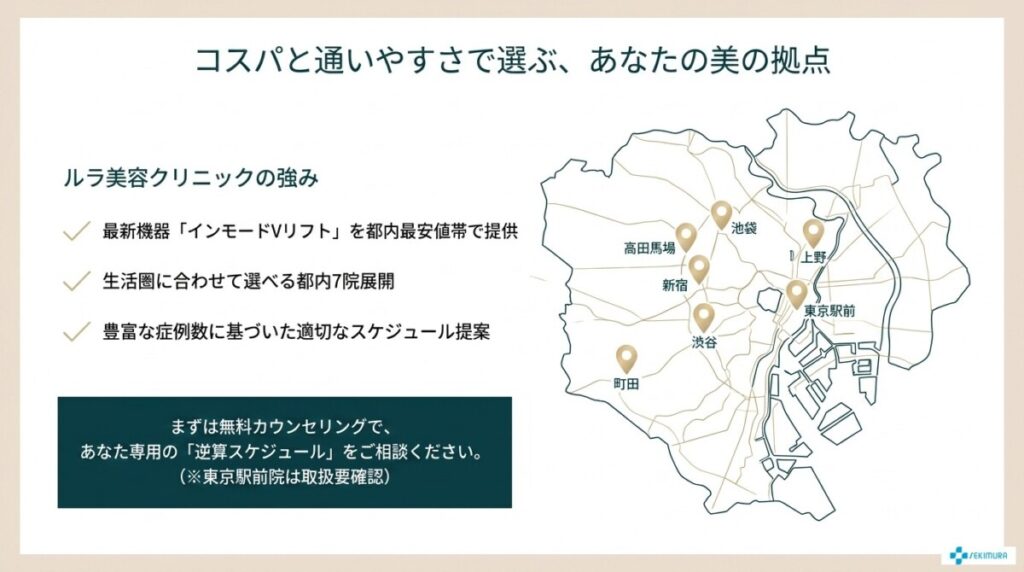 コスパと通いやすさで選ぶ、あなたの美の拠点

ルラ美容クリニックの強み

最新機器「インモードVリフト」を都内最安値帯で提供

生活圏に合わせて選べる都内7院展開

豊富な症例数に基づいた適切なスケジュール提案

まずは無料カウンセリングで、
あなた専用の「逆算スケジュール」をご相談ください。
（※東京駅前院は取扱要確認）

池袋
高田馬場
上野
新宿
東京駅前
渋谷
町田

SEKIMURA